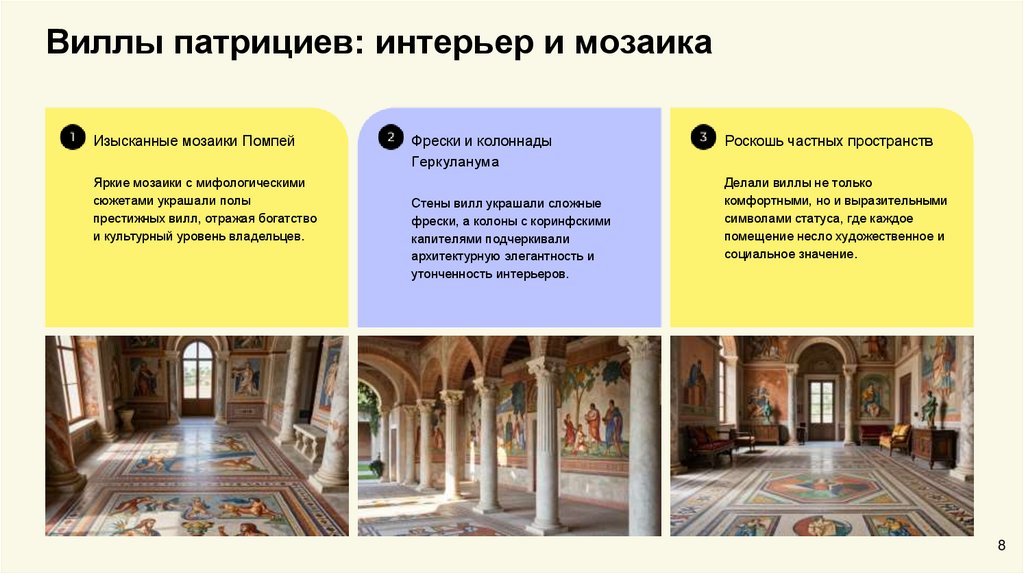 Виллы патрициев: интерьер и мозаика

1 Изысканные мозаики Помпей

Яркие мозаики с мифологическими сюжетами украшали полы престижных вилл, отражая богатство и культурный уровень владельцев.

2 Фрески и колоннады Геркуланума

Стены вилл украшали сложные фрески, а колоны с коринфскими капителями подчеркивали архитектурную элегантность и утонченность интерьеров.

3 Роскошь частных пространств

Делали виллы не только комфортными, но и выразительными символами статуса, где каждое помещение несло художественное и социальное значение.

8